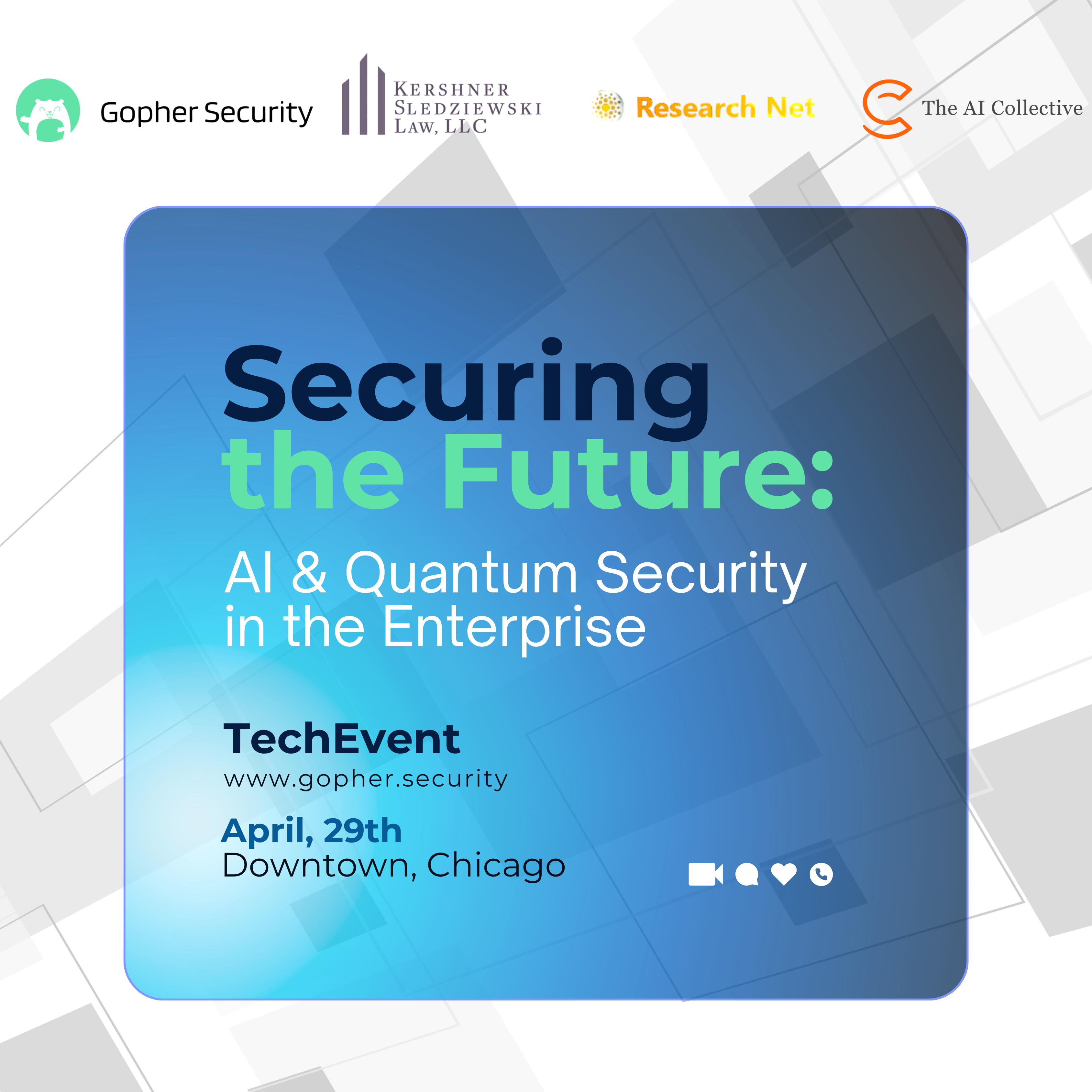 Gopher Security

KERSHNER SLEDZIEWSKI LAW, LLC

Research Net

The AI Collective

Securing the Future:

AI & Quantum Security in the Enterprise

TechEvent
www.gopher.security

April, 29th
Downtown, Chicago